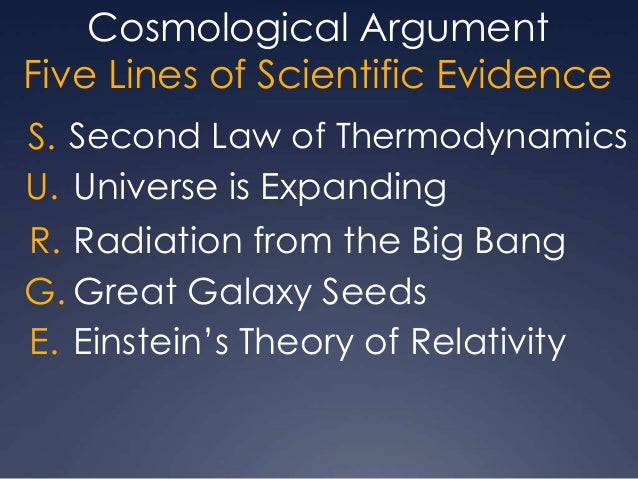 Cosmological Argument
Five Lines of Scientific Evidence

S. Second Law of Thermodynamics
U. Universe is Expanding
R. Radiation from the Big Bang
G. Great Galaxy Seeds
E. Einstein's Theory of Relativity